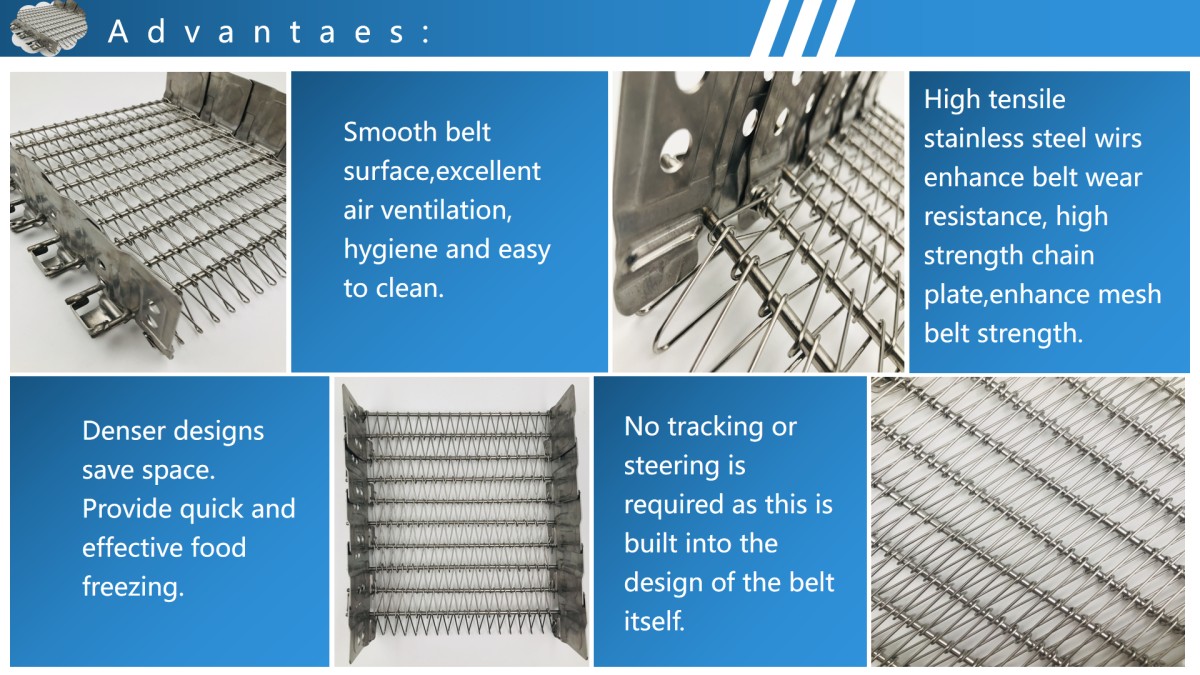 Advantaes:

Smooth belt surface,excellent air ventilation, hygiene and easy to clean.

High tensile stainless steel wirs enhance belt wear resistance, high strength chain plate,enhance mesh belt strength.

Denser designs save space. Provide quick and effective food freezing.

No tracking or steering is required as this is built into the design of the belt itself.